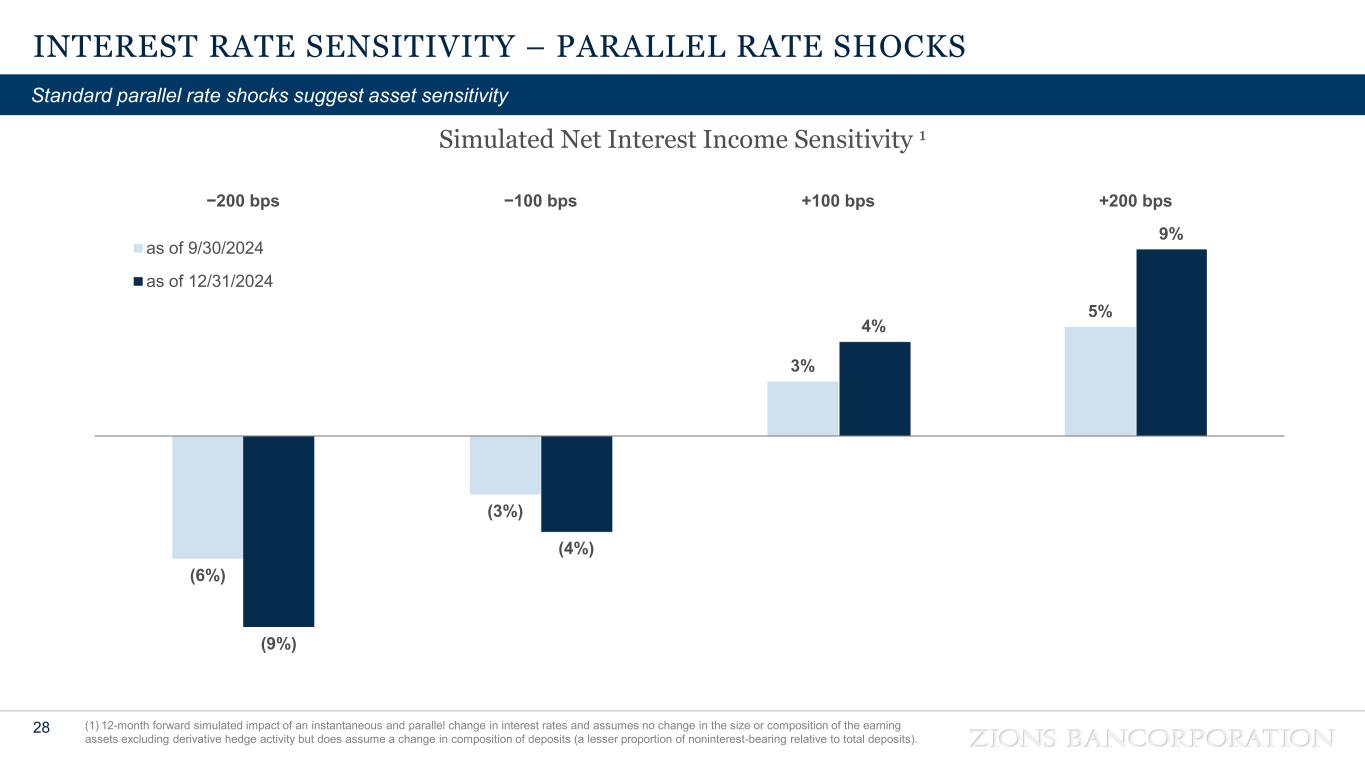 INTEREST RATE SENSITIVITY – PARALLEL RATE SHOCKS

Standard parallel rate shocks suggest asset sensitivity

Simulated Net Interest Income Sensitivity ¹

−200 bps

−100 bps

+100 bps

+200 bps

as of 9/30/2024

as of 12/31/2024

(6%)

(9%)

(3%)

(4%)

3%

4%

5%

9%

28

(1) 12-month forward simulated impact of an instantaneous and parallel change in interest rates and assumes no change in the size or composition of the earning assets excluding derivative hedge activity but does assume a change in composition of deposits (a lesser proportion of noninterest-bearing relative to total deposits).

ZIONS BANCORPORATION